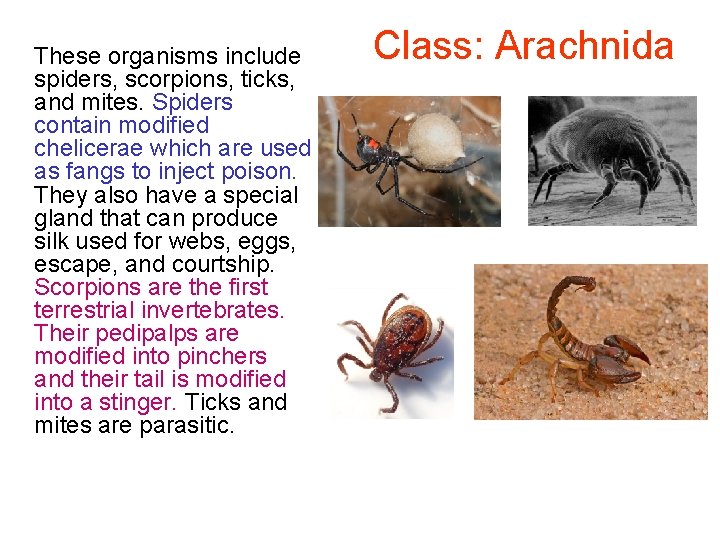 Class: Arachnida

These organisms include spiders, scorpions, ticks, and mites. Spiders contain modified chelicerae which are used as fangs to inject poison. They also have a special gland that can produce silk used for webs, eggs, escape, and courtship. Scorpions are the first terrestrial invertebrates. Their pedipalps are modified into pinchers and their tail is modified into a stinger. Ticks and mites are parasitic.